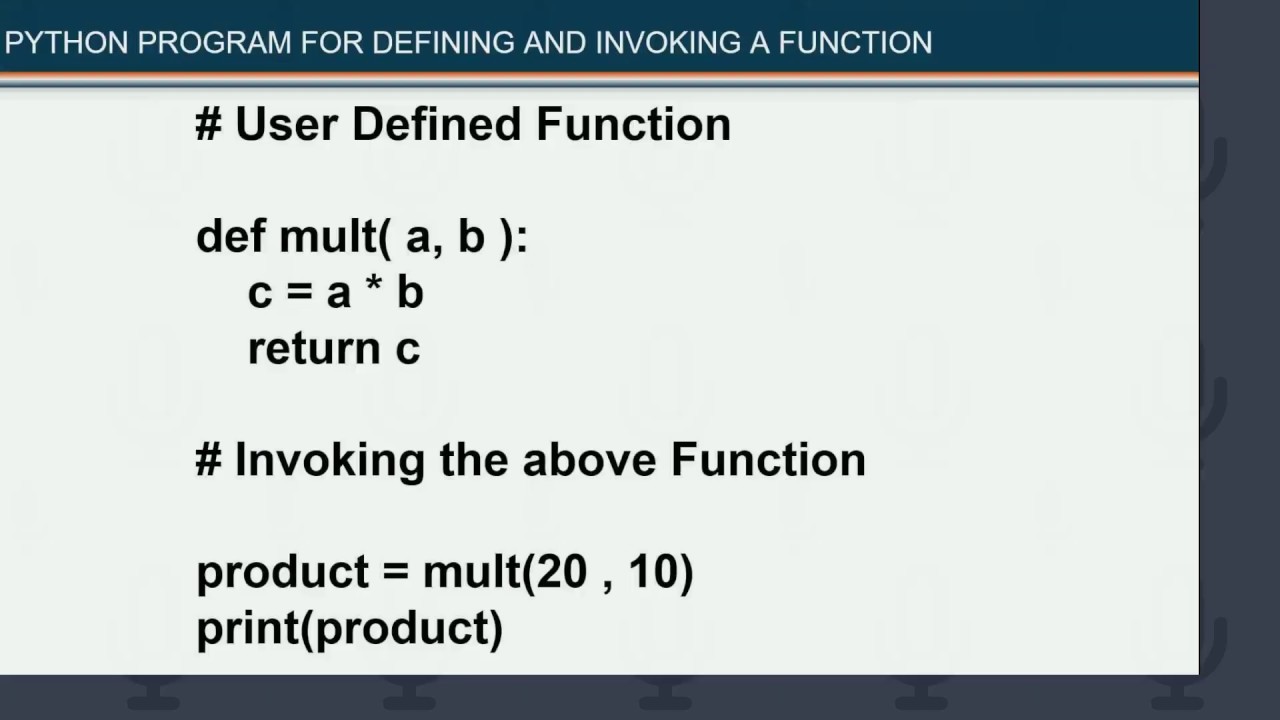 PYTHON PROGRAM FOR DEFINING AND INVOKING A FUNCTION

# User Defined Function

def mult( a, b ):
    c = a * b
    return c

# Invoking the above Function

product = mult(20 , 10)
print(product)